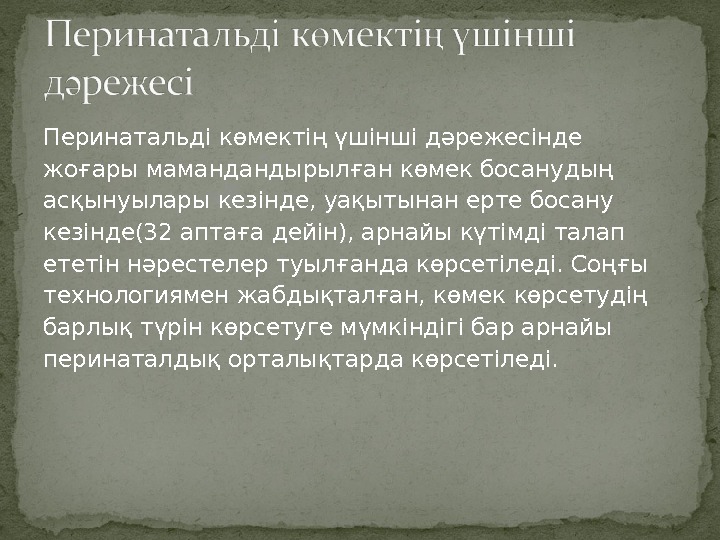 Перинатальді көмектің үшінші дәрежесі

Перинатальді көмектің үшінші дәрежесінде жоғары мамандандырылған көмек босанудың асқынуылары кезінде, уақытынан ерте босану кезінде(32 аптаға дейін), арнайы күтімді талап ететін нәрестелер туылғанда көрсетіледі. Соңғы технологиямен жабдықталған, көмек көрсетудің барлық түрін көрсетуге мүмкіндігі бар арнайы перинаталдық орталықтарда көрсетіледі.